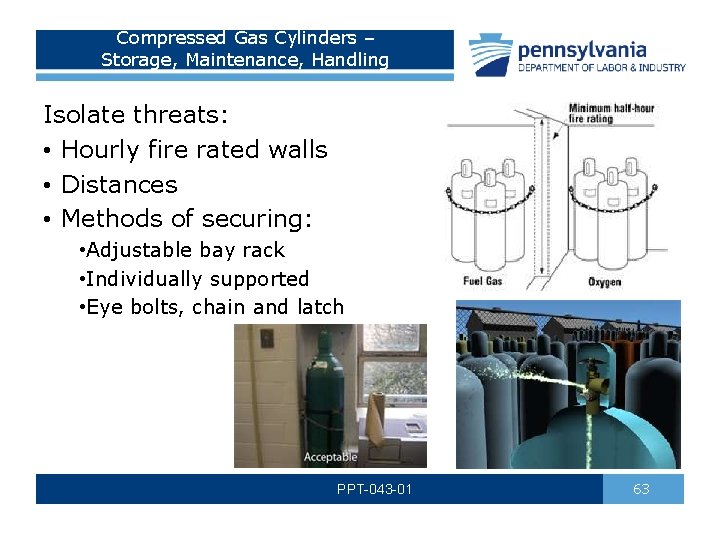 Compressed Gas Cylinders – Storage, Maintenance, Handling

pennsylvania
DEPARTMENT OF LABOR & INDUSTRY

Isolate threats:
• Hourly fire rated walls
• Distances
• Methods of securing:
•Adjustable bay rack
•Individually supported
•Eye bolts, chain and latch

Minimum half-hour fire rating

Fuel Gas

Oxygen

Acceptable

PPT-043-01

63